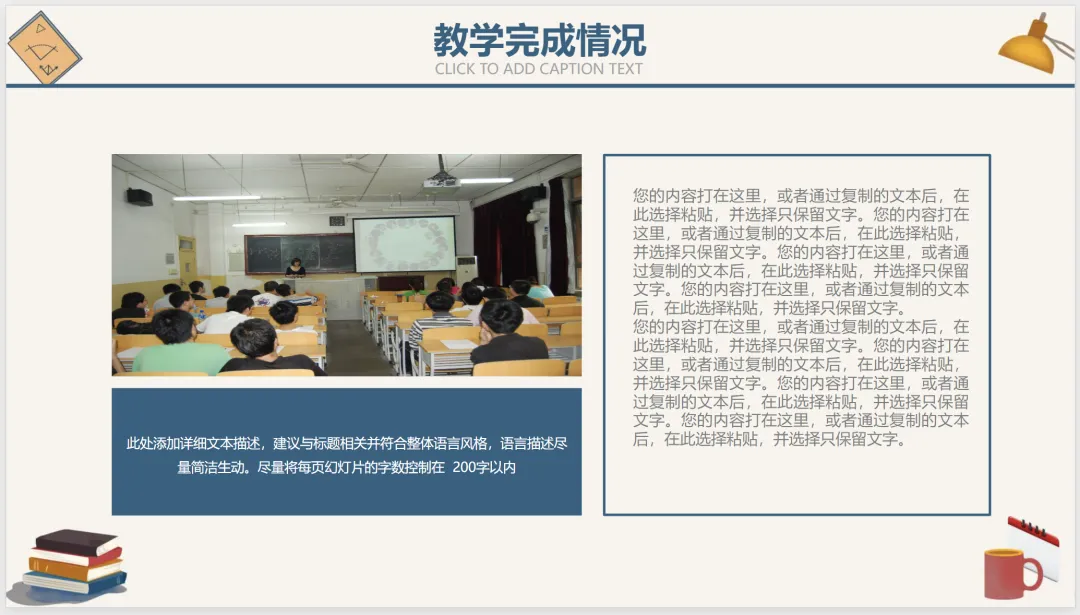 教学完成情况
CLICK TO ADD CAPTION TEXT

此处添加详细文本描述，建议与标题相关并符合整体语言风格，语言描述尽量简洁生动。尽量将每页幻灯片的字数控制在 200字以内

您的内容打在这里，或者通过复制的文本后，在此选择粘贴，并选择只保留文字。您的内容打在这里，或者通过复制的文本后，在此选择粘贴，并选择只保留文字。您的内容打在这里，或者通过复制的文本后，在此选择粘贴，并选择只保留文字。您的内容打在这里，或者通过复制的文本后，在此选择粘贴，并选择只保留文字。
您的内容打在这里，或者通过复制的文本后，在此选择粘贴，并选择只保留文字。您的内容打在这里，或者通过复制的文本后，在此选择粘贴，并选择只保留文字。您的内容打在这里，或者通过复制的文本后，在此选择粘贴，并选择只保留文字。您的内容打在这里，或者通过复制的文本后，在此选择粘贴，并选择只保留文字。